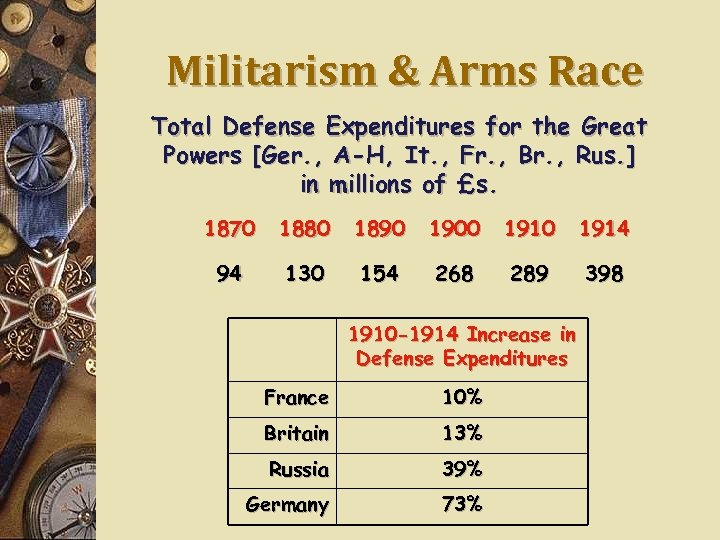 Militarism & Arms Race

Total Defense Expenditures for the Great Powers [Ger., A-H, It., Fr., Br., Rus.] in millions of £s.

| 1870 | 1880 | 1890 | 1900 | 1910 | 1914 |
|---|---|---|---|---|---|
| 94 | 130 | 154 | 268 | 289 | 398 |

| | 1910-1914 Increase in Defense Expenditures |
|---|---|
| France | 10% |
| Britain | 13% |
| Russia | 39% |
| Germany | 73% |